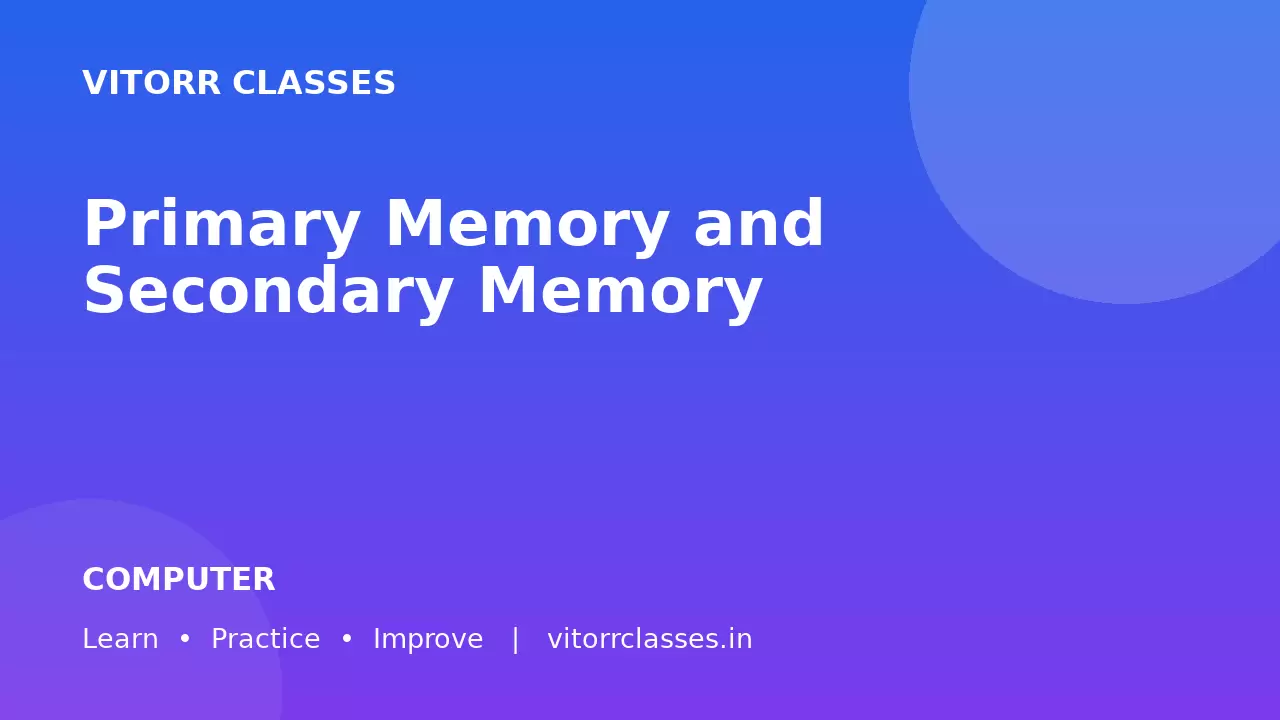 VITORR CLASSES

Primary Memory and Secondary Memory

COMPUTER

Learn • Practice • Improve | vitorrclasses.in